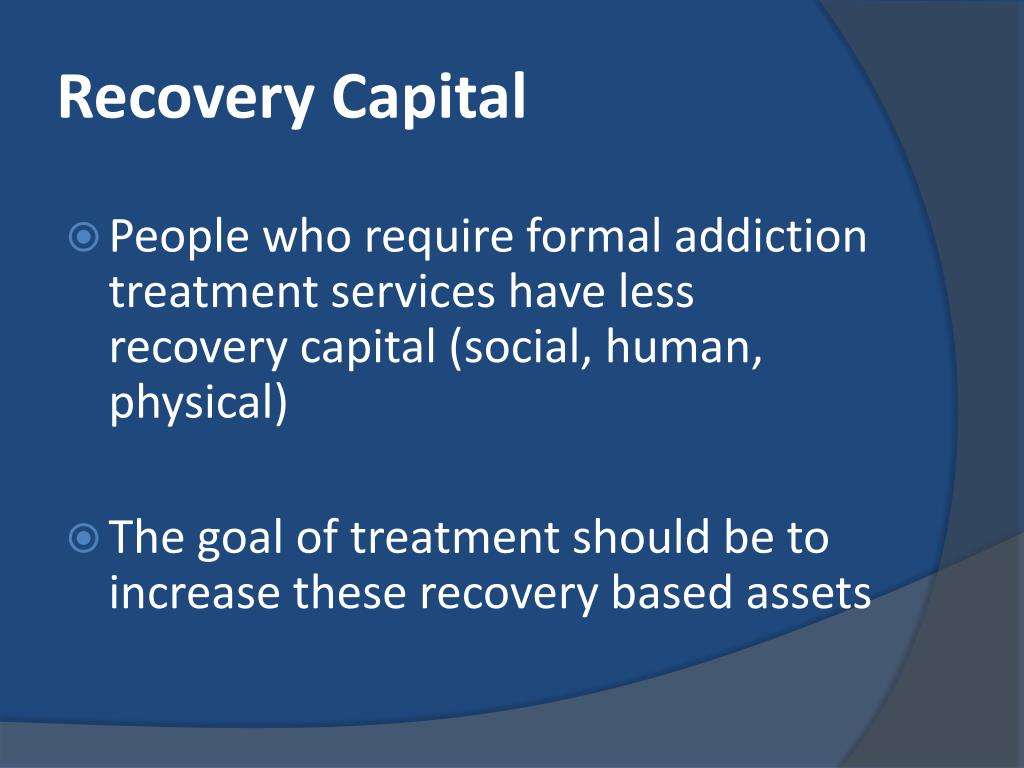 Recovery Capital

People who require formal addiction treatment services have less recovery capital (social, human, physical)

The goal of treatment should be to increase these recovery based assets